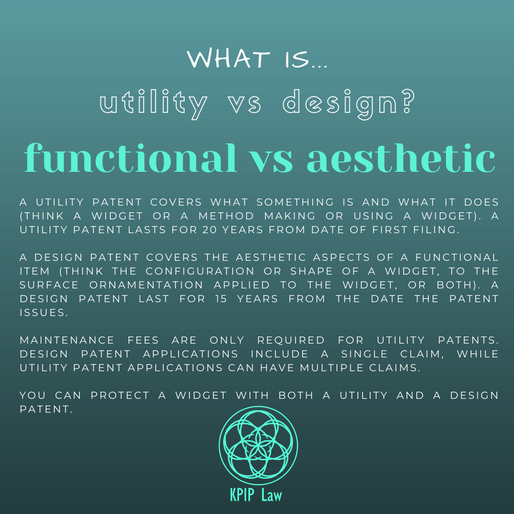 WHAT IS...

utility vs design?

functional vs aesthetic

A UTILITY PATENT COVERS WHAT SOMETHING IS AND WHAT IT DOES (THINK A WIDGET OR A METHOD MAKING OR USING A WIDGET). A UTILITY PATENT LASTS FOR 20 YEARS FROM DATE OF FIRST FILING.

A DESIGN PATENT COVERS THE AESTHETIC ASPECTS OF A FUNCTIONAL ITEM (THINK THE CONFIGURATION OR SHAPE OF A WIDGET, TO THE SURFACE ORNAMENTATION APPLIED TO THE WIDGET, OR BOTH). A DESIGN PATENT LAST FOR 15 YEARS FROM THE DATE THE PATENT ISSUES.

MAINTENANCE FEES ARE ONLY REQUIRED FOR UTILITY PATENTS. DESIGN PATENT APPLICATIONS INCLUDE A SINGLE CLAIM, WHILE UTILITY PATENT APPLICATIONS CAN HAVE MULTIPLE CLAIMS.

YOU CAN PROTECT A WIDGET WITH BOTH A UTILITY AND A DESIGN PATENT.

KPIP Law